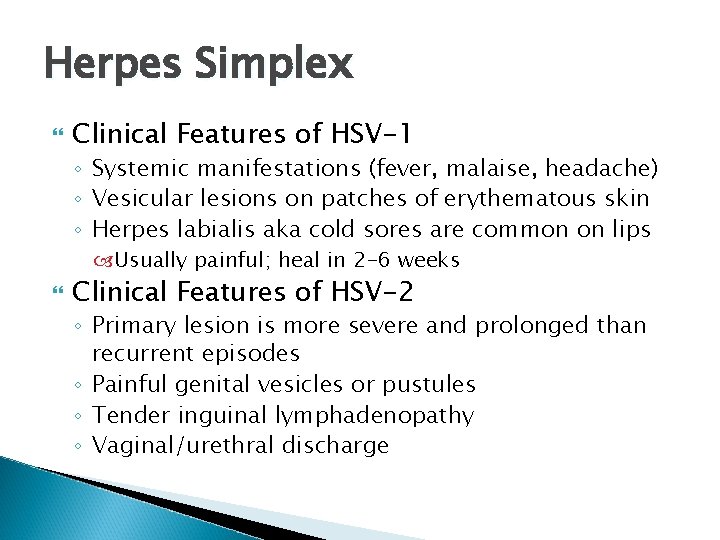 Herpes Simplex

Clinical Features of HSV-1

◦ Systemic manifestations (fever, malaise, headache)

◦ Vesicular lesions on patches of erythematous skin

◦ Herpes labialis aka cold sores are common on lips

Usually painful; heal in 2-6 weeks

Clinical Features of HSV-2

◦ Primary lesion is more severe and prolonged than recurrent episodes

◦ Painful genital vesicles or pustules

◦ Tender inguinal lymphadenopathy

◦ Vaginal/urethral discharge